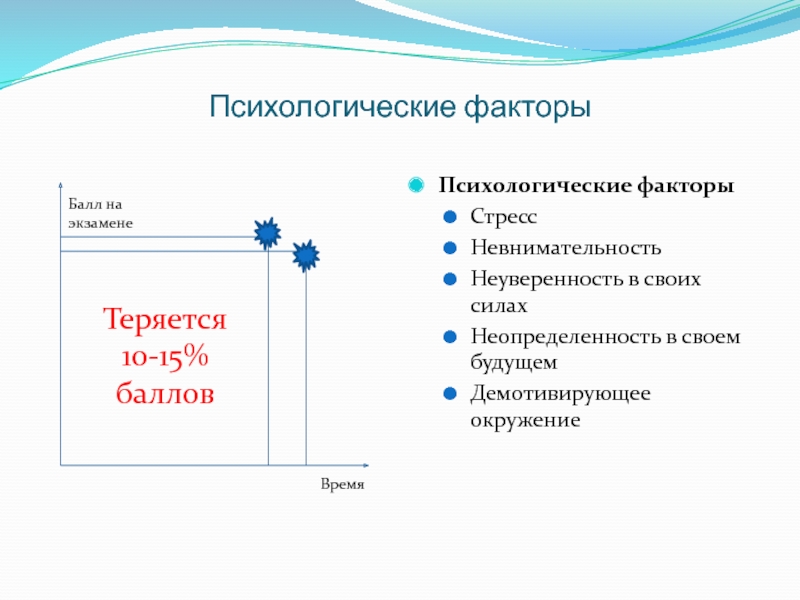 Психологические факторы

Балл на экзамене

Теряется 10-15% баллов

Время

Психологические факторы
Стресс
Невнимательность
Неуверенность в своих силах
Неопределенность в своем будущем
Демотивирующее окружение